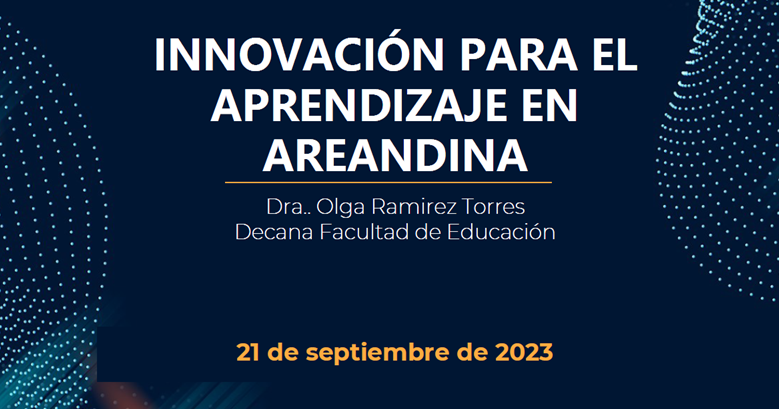 INNOVACIÓN PARA EL APRENDIZAJE EN AREANDINA

Dra.. Olga Ramirez Torres
Decana Facultad de Educación

21 de septiembre de 2023